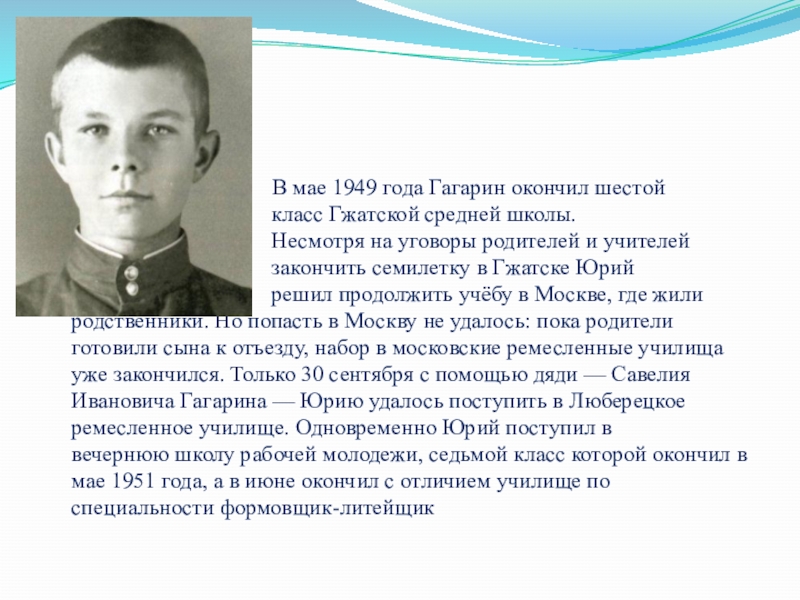 В мае 1949 года Гагарин окончил шестой класс Гжатской средней школы. Несмотря на уговоры родителей и учителей закончить семилетку в Гжатске Юрий решил продолжить учёбу в Москве, где жили родственники. Но попасть в Москву не удалось: пока родители готовили сына к отъезду, набор в московские ремесленные училища уже закончился. Только 30 сентября с помощью дяди — Савелия Ивановича Гагарина — Юрию удалось поступить в Люберецкое ремесленное училище. Одновременно Юрий поступил в вечернюю школу рабочей молодежи, седьмой класс которой окончил в мае 1951 года, а в июне окончил с отличием училище по специальности формовщик-литейщик